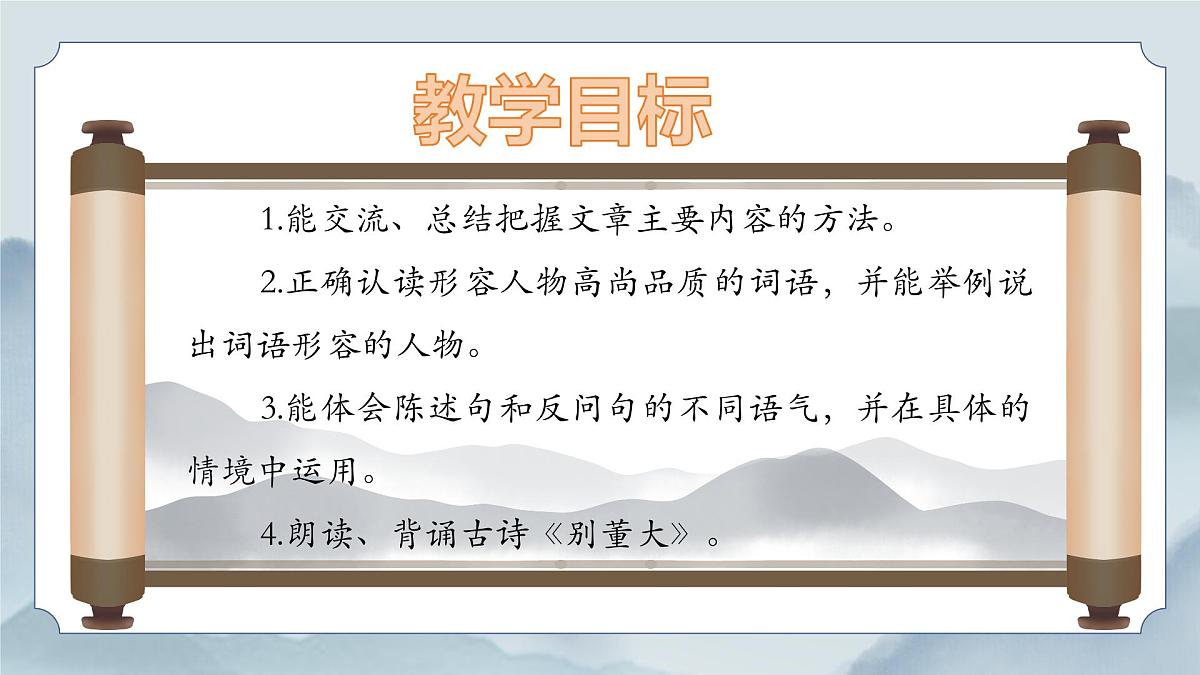 教学目标

1.能交流、总结把握文章主要内容的方法。

2.正确认读形容人物高尚品质的词语，并能举例说出词语形容的人物。

3.能体会陈述句和反问句的不同语气，并在具体的情境中运用。

4.朗读、背诵古诗《别董大》。